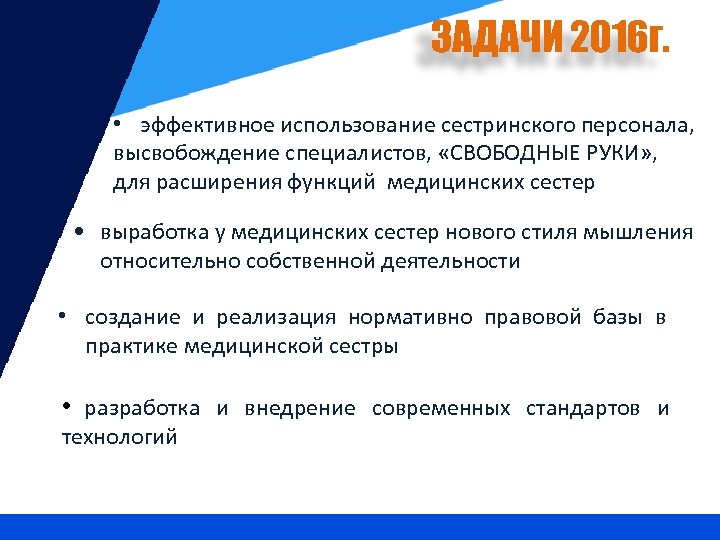 ЗАДАЧИ 2016г.

• эффективное использование сестринского персонала, высвобождение специалистов, «СВОБОДНЫЕ РУКИ», для расширения функций медицинских сестер

• выработка у медицинских сестер нового стиля мышления относительно собственной деятельности

• создание и реализация нормативно правовой базы в практике медицинской сестры

• разработка и внедрение современных стандартов и технологий